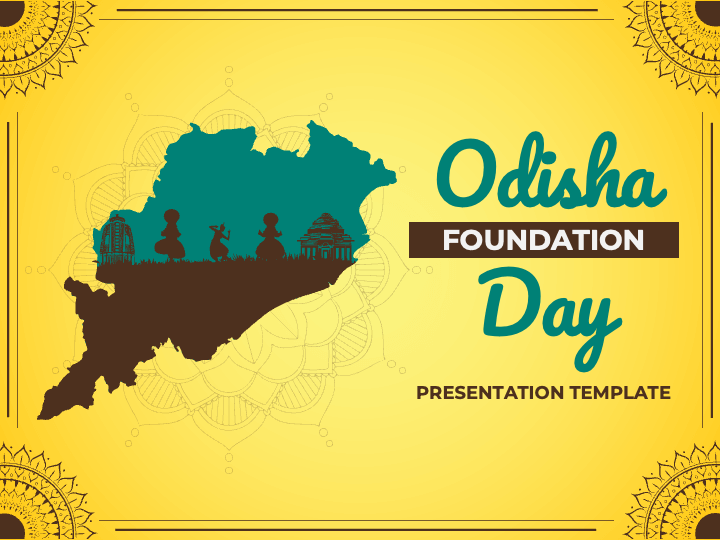 Odisha
FOUNDATION
Day
PRESENTATION TEMPLATE